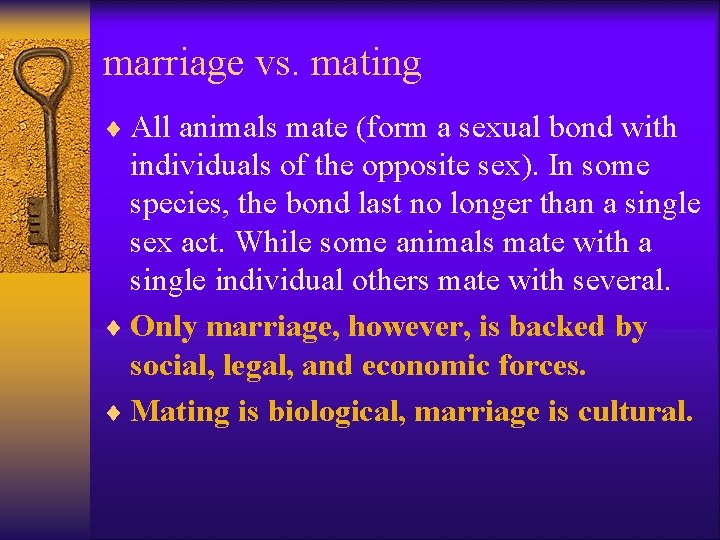 marriage vs. mating

♦ All animals mate (form a sexual bond with individuals of the opposite sex). In some species, the bond last no longer than a single sex act. While some animals mate with a single individual others mate with several.

♦ Only marriage, however, is backed by social, legal, and economic forces.

♦ Mating is biological, marriage is cultural.